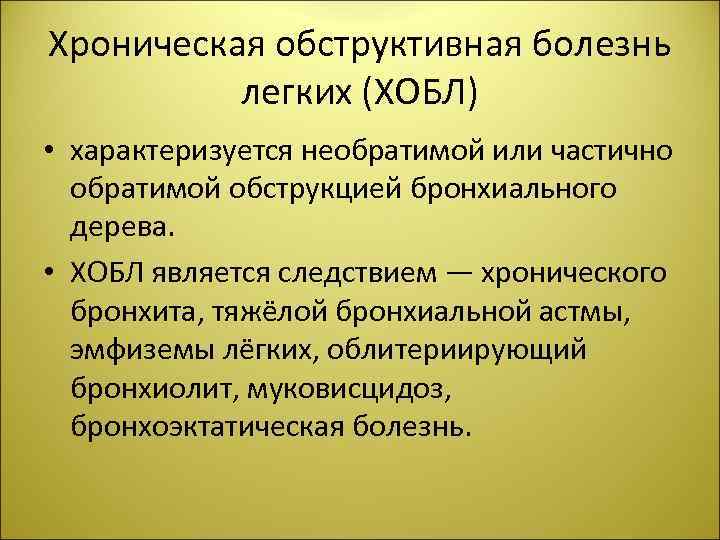 Хроническая обструктивная болезнь легких (ХОБЛ)

• характеризуется необратимой или частично обратимой обструкцией бронхиального дерева.

• ХОБЛ является следствием — хронического бронхита, тяжёлой бронхиальной астмы, эмфиземы лёгких, облитериирующий бронхиолит, муковисцидоз, бронхоэктатическая болезнь.